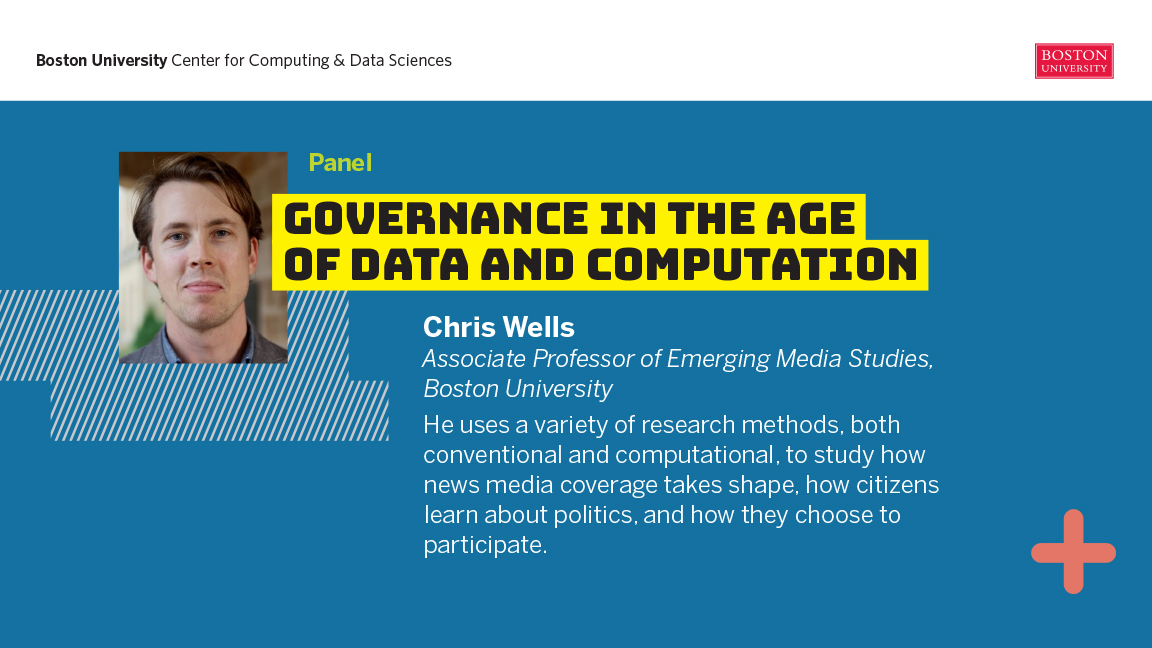 Boston University Center for Computing & Data Sciences

BOSTON UNIVERSITY

Panel

GOVERNANCE IN THE AGE OF DATA AND COMPUTATION

Chris Wells

Associate Professor of Emerging Media Studies, Boston University

He uses a variety of research methods, both conventional and computational, to study how news media coverage takes shape, how citizens learn about politics, and how they choose to participate.